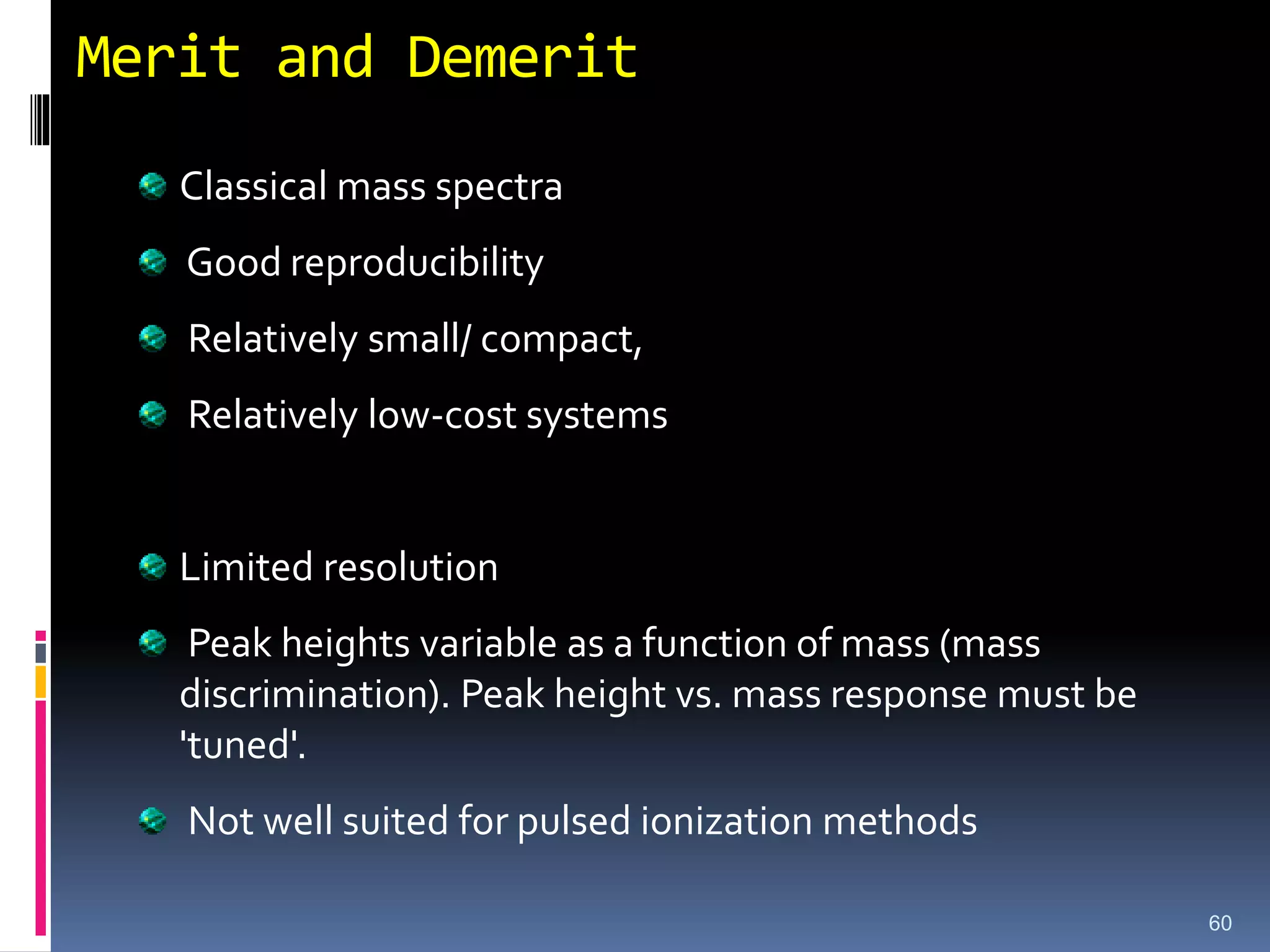 Merit and Demerit

Classical mass spectra

Good reproducibility

Relatively small/ compact,

Relatively low-cost systems

Limited resolution

Peak heights variable as a function of mass (mass discrimination). Peak height vs. mass response must be 'tuned'.

Not well suited for pulsed ionization methods

60